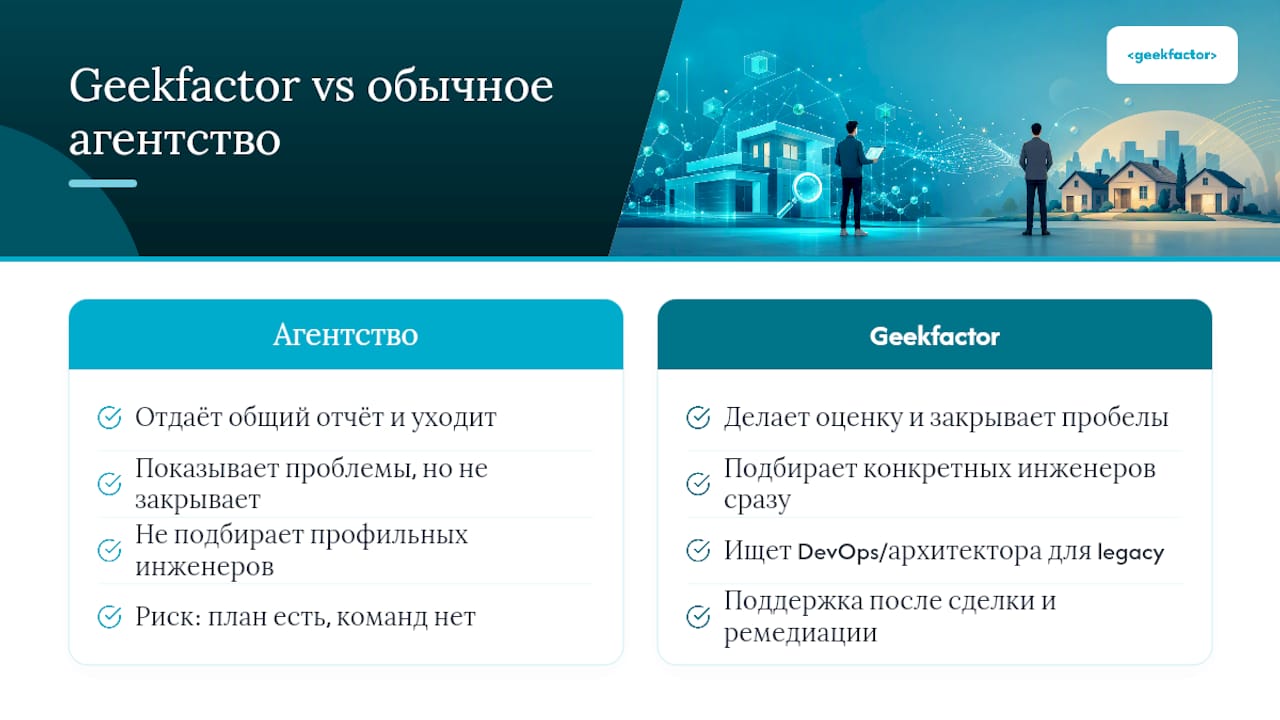 Geekfactor vs обычное агентство

<geekfactor>

Агентство

Отдаёт общий отчёт и уходит

Показывает проблемы, но не закрывает

Не подбирает профильных инженеров

Риск: план есть, команд нет

Geekfactor

Делает оценку и закрывает пробелы

Подбирает конкретных инженеров сразу

Ищет DevOps/архитектора для legacy

Поддержка после сделки и ремедиации